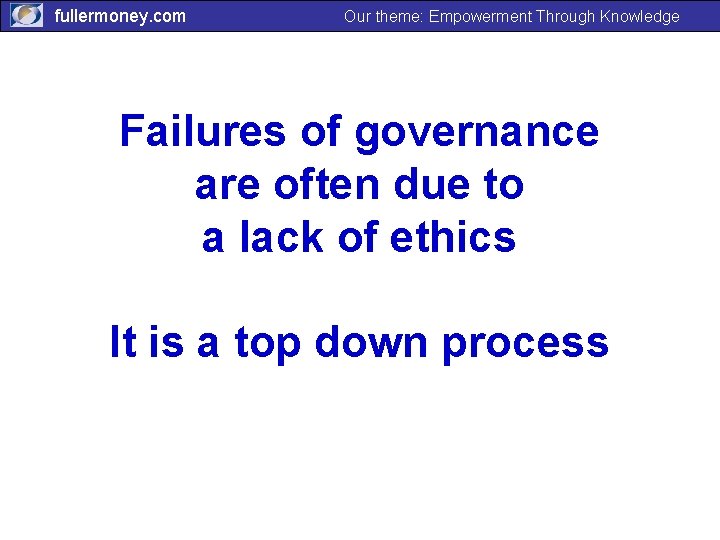 fullermoney.com

Our theme: Empowerment Through Knowledge

Failures of governance are often due to a lack of ethics

It is a top down process